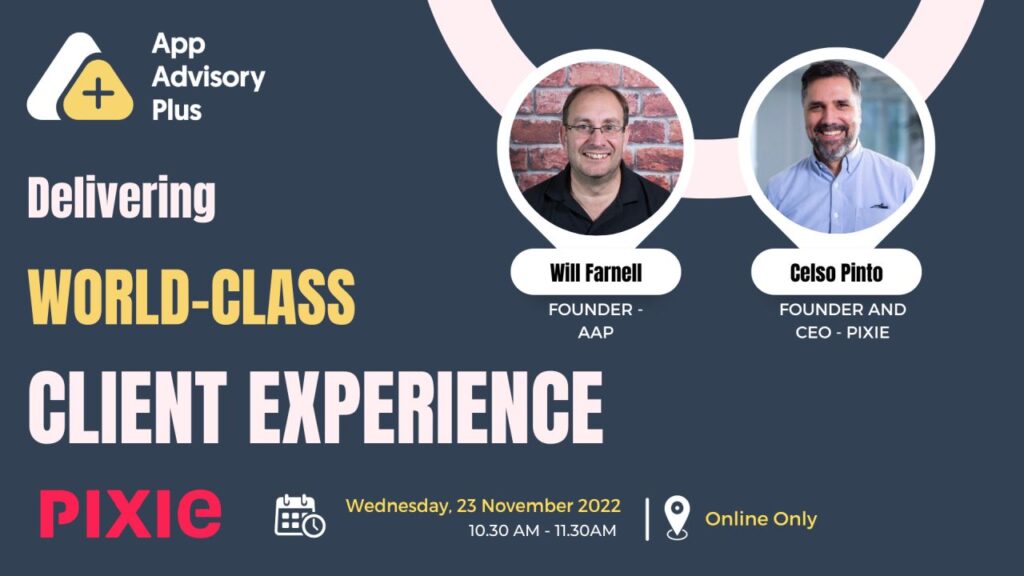 App Advisory Plus

Delivering

WORLD-CLASS

CLIENT EXPERIENCE

Will Farnell

FOUNDER - AAP

Celso Pinto

FOUNDER AND CEO - PIXIE

PIXIE

Wednesday, 23 November 2022
10.30 AM - 11.30AM

Online Only